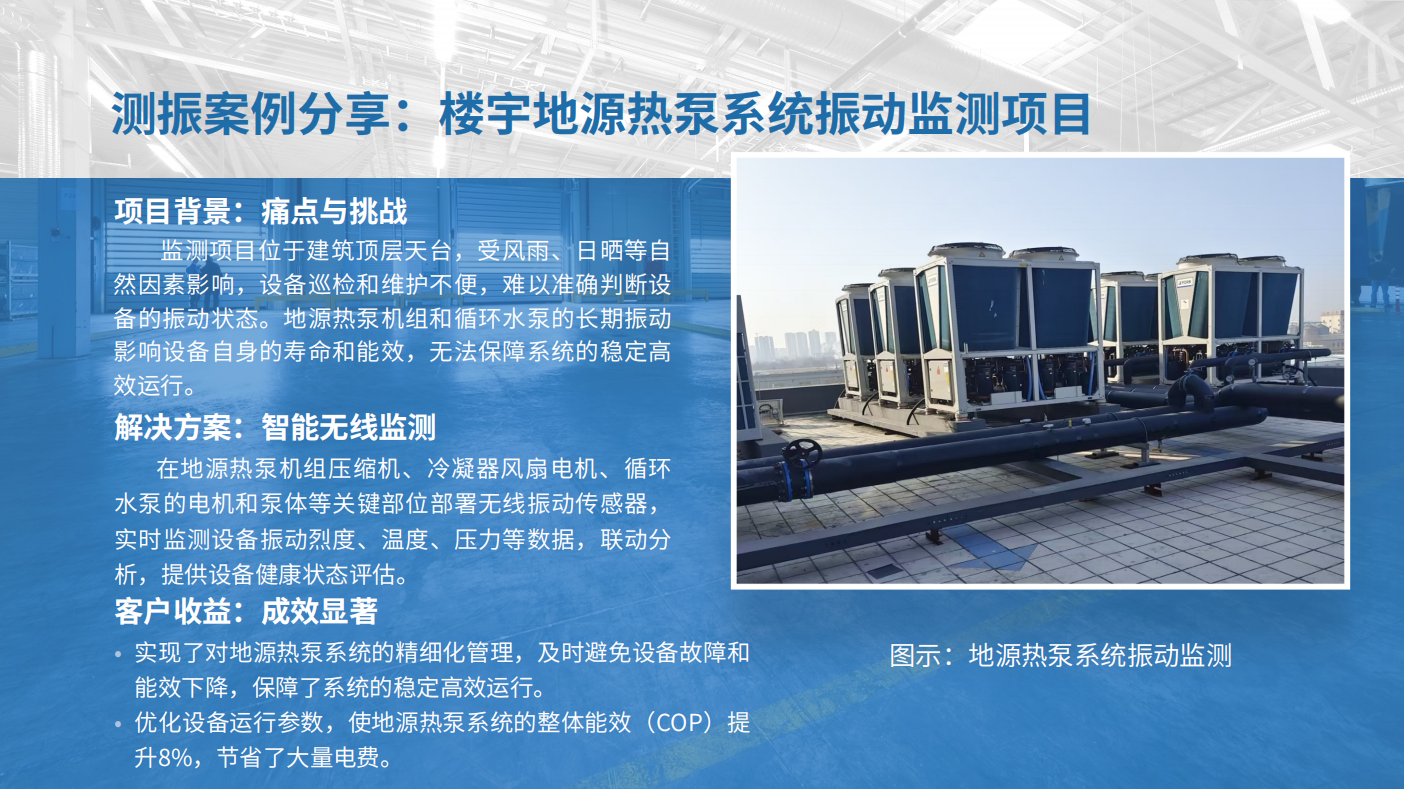 测振案例分享：楼宇地源热泵系统振动监测项目

项目背景：痛点与挑战

监测项目位于建筑顶层天台，受风雨、日晒等自然因素影响，设备巡检和维护不便，难以准确判断设备的振动状态。地源热泵机组和循环水泵的长期振动影响设备自身的寿命和能效，无法保障系统的稳定高效运行。

解决方案：智能无线监测

在地源热泵机组压缩机、冷凝器风扇电机、循环水泵的电机和泵体等关键部位部署无线振动传感器，实时监测设备振动烈度、温度、压力等数据，联动分析，提供设备健康状态评估。

客户收益：成效显著

• 实现了对地源热泵系统的精细化管理，及时避免设备故障和能效下降，保障了系统的稳定高效运行。
• 优化设备运行参数，使地源热泵系统的整体能效（COP）提升8%，节省了大量电费。

图示：地源热泵系统振动监测